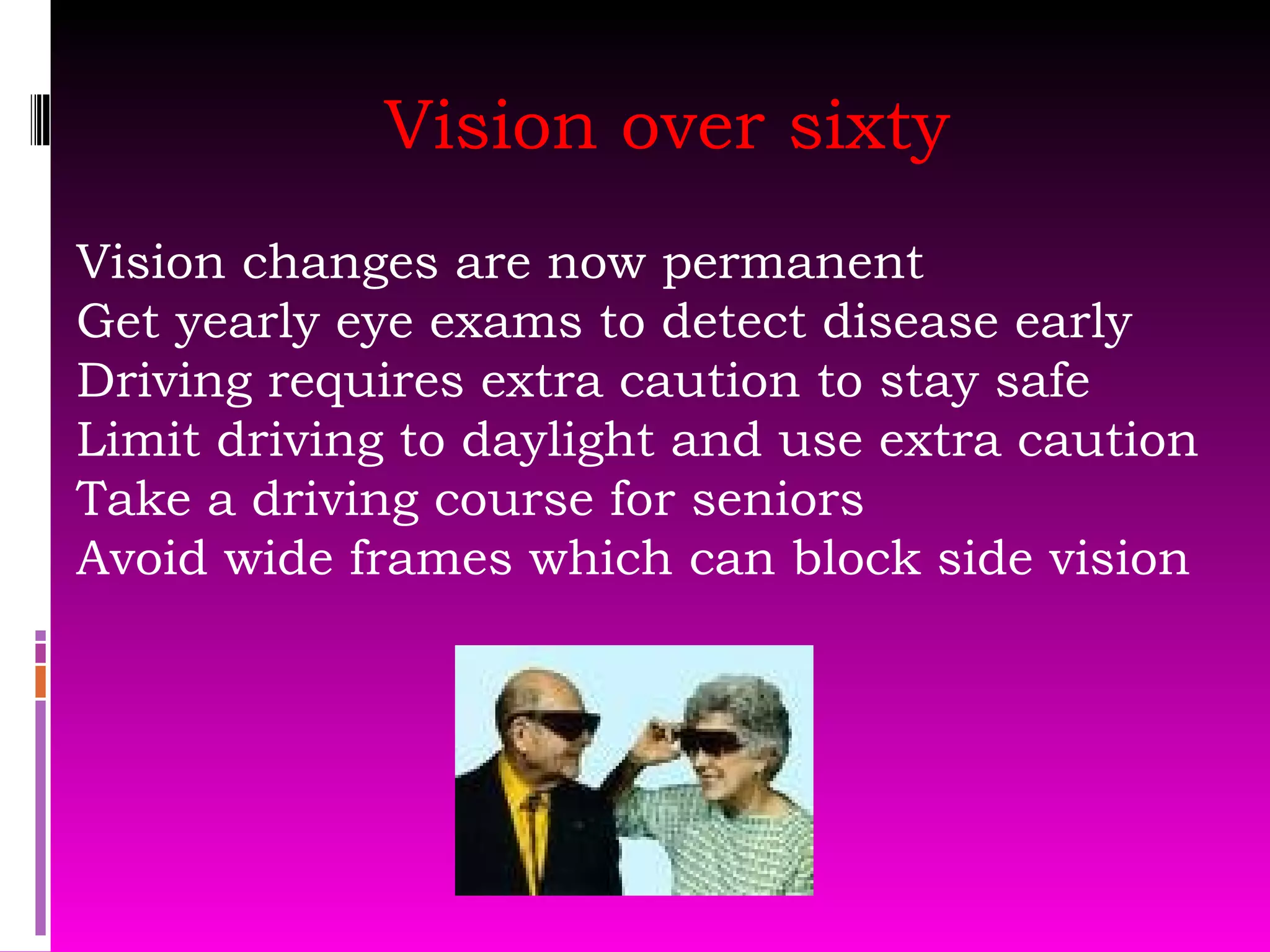 Vision over sixty

Vision changes are now permanent
Get yearly eye exams to detect disease early
Driving requires extra caution to stay safe
Limit driving to daylight and use extra caution
Take a driving course for seniors
Avoid wide frames which can block side vision